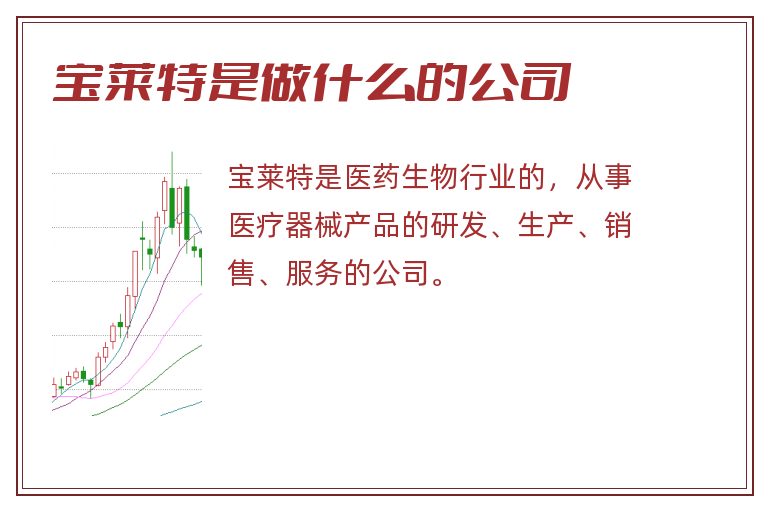 宝莱特是做什么的公司

宝莱特是医药生物行业的，从事医疗器械产品的研发、生产、销售、服务的公司。